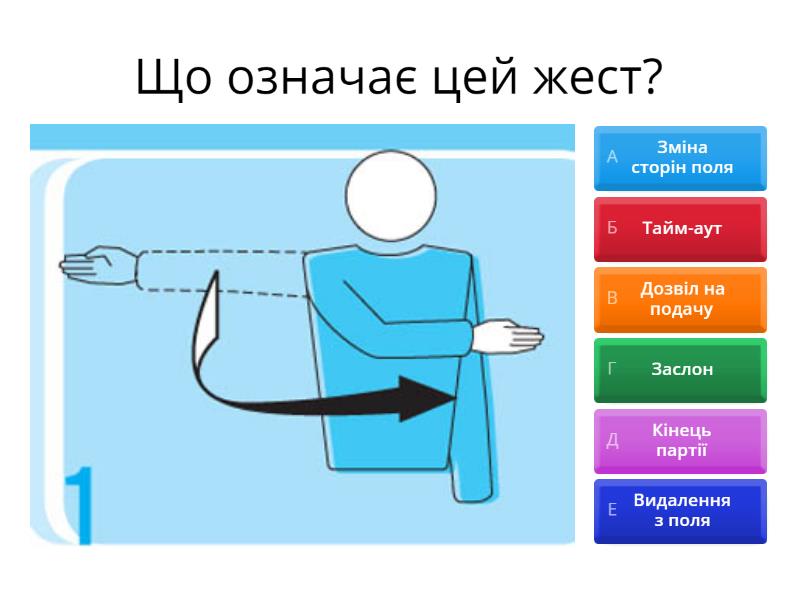 Що означає цей жест?

1

А Зміна сторін поля

Б Тайм-аут

В Дозвіл на подачу

Г Заслон

Д Кінець партії

Е Видалення з поля